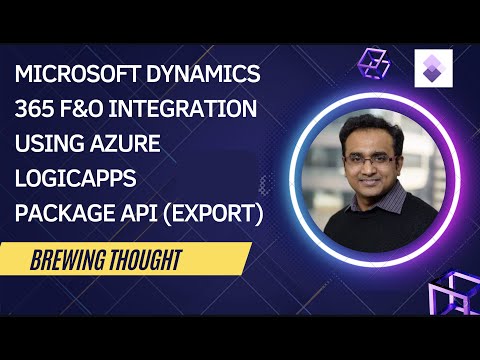 MICROSOFT DYNAMICS 365 F&O INTEGRATION USING AZURE LOGICAPPS PACKAGE API (EXPORT)

BREWING THOUGHT